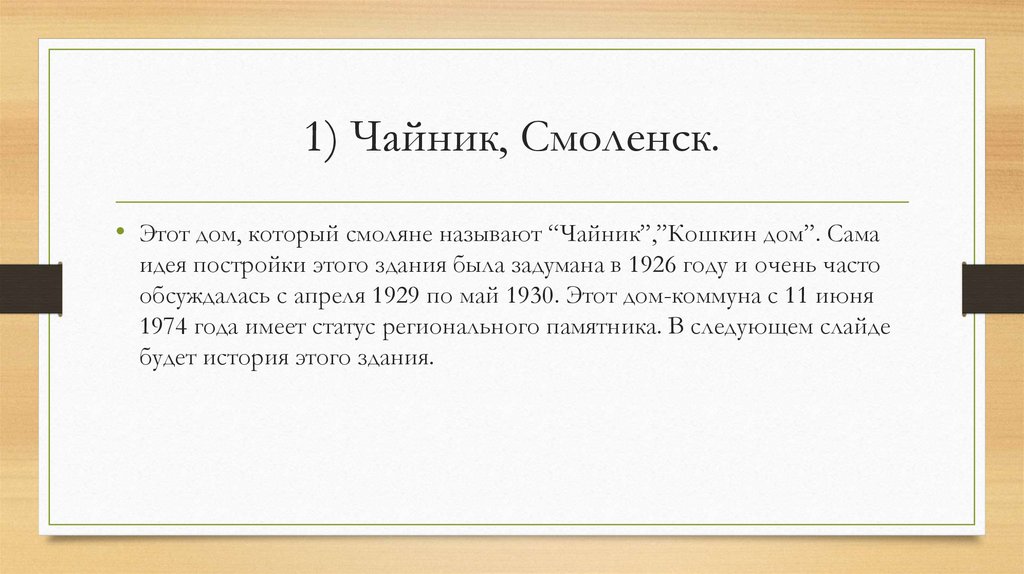 1) Чайник, Смоленск.

• Этот дом, который смоляне называют “Чайник”,”Кошкин дом”. Сама идея постройки этого здания была задумана в 1926 году и очень часто обсуждалась с апреля 1929 по май 1930. Этот дом-коммуна с 11 июня 1974 года имеет статус регионального памятника. В следующем слайде будет история этого здания.